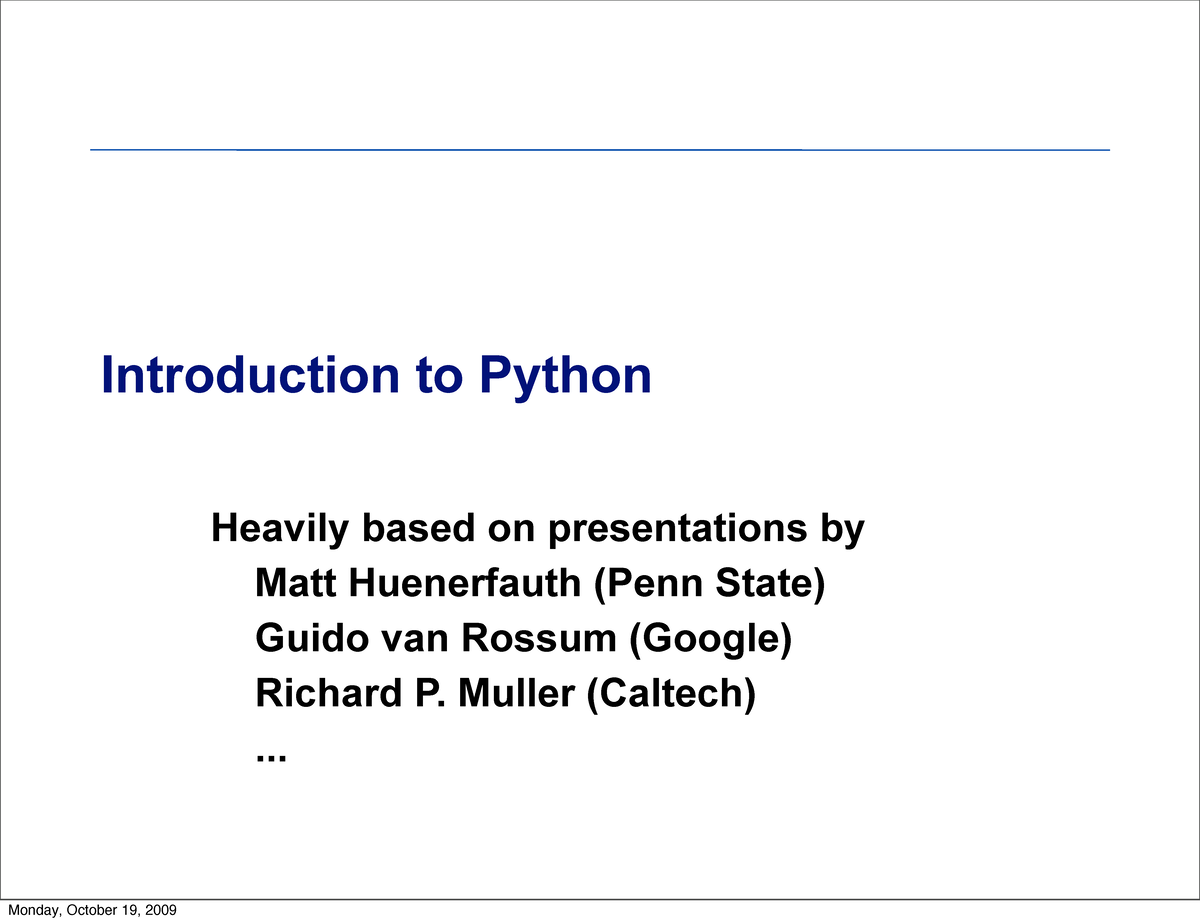 Introduction to Python

Heavily based on presentations by
Matt Huenerfauth (Penn State)
Guido van Rossum (Google)
Richard P. Muller (Caltech)
...

Monday, October 19, 2009